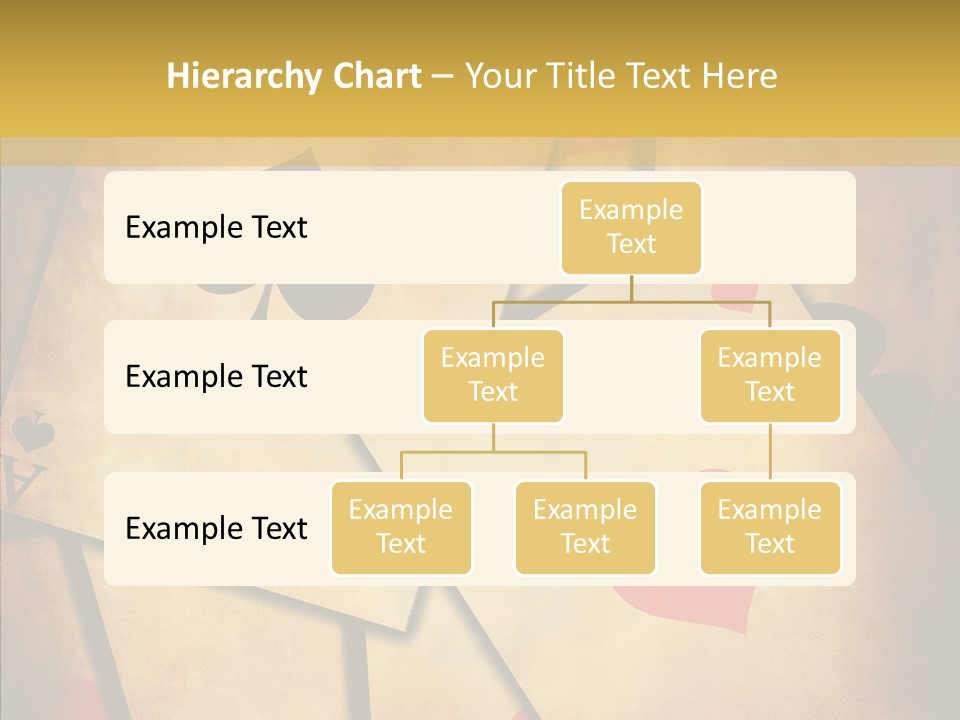 Hierarchy Chart – Your Title Text Here

Example Text

Example Text

Example Text

Example Text

Example Text

Example Text

Example Text

Example Text

Example Text